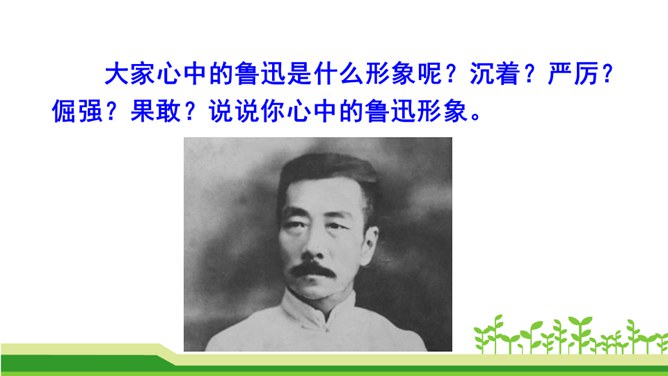 大家心中的鲁迅是什么形象呢？沉着？严厉？倔强？果敢？说说你心中的鲁迅形象。